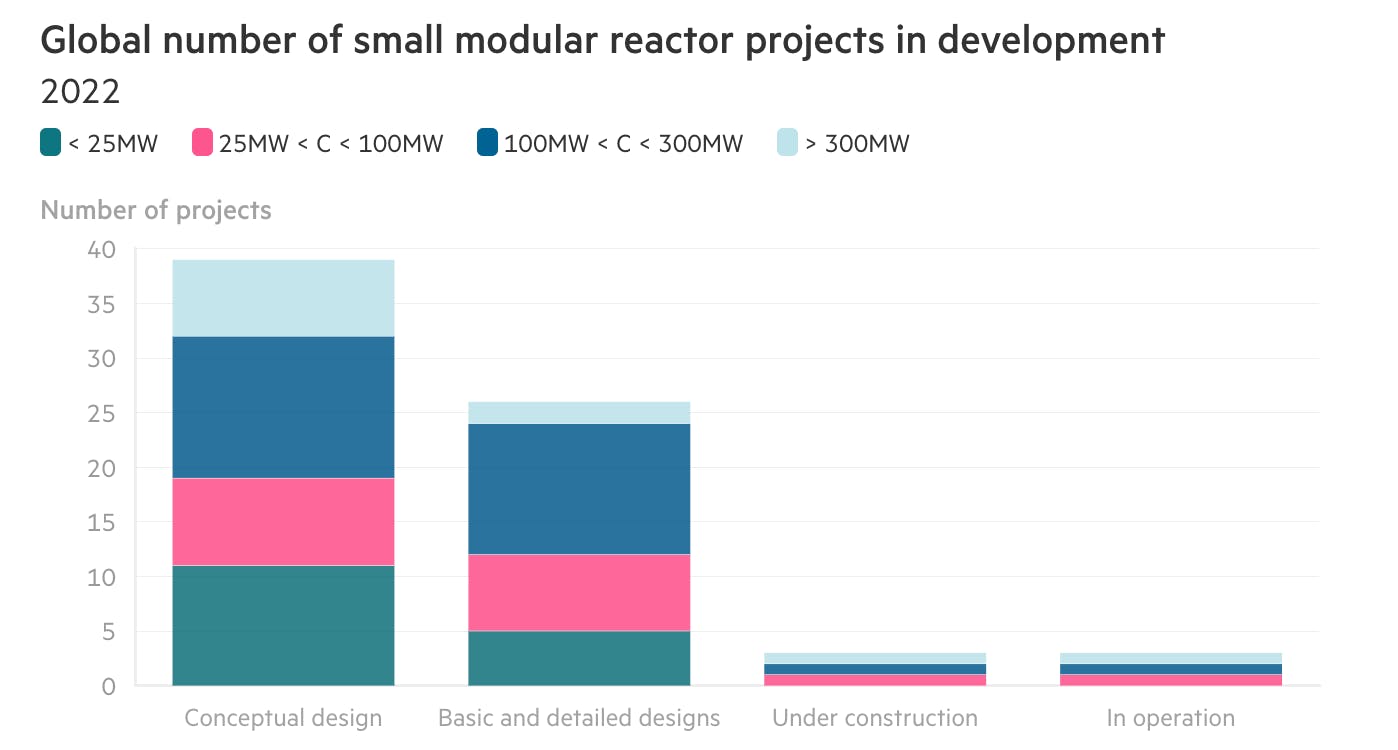 Global number of small modular reactor projects in development
2022

< 25MW
25MW < C < 100MW
100MW < C < 300MW
> 300MW

Number of projects

40
35
30
25
20
15
10
5
0

Conceptual design
Basic and detailed designs
Under construction
In operation